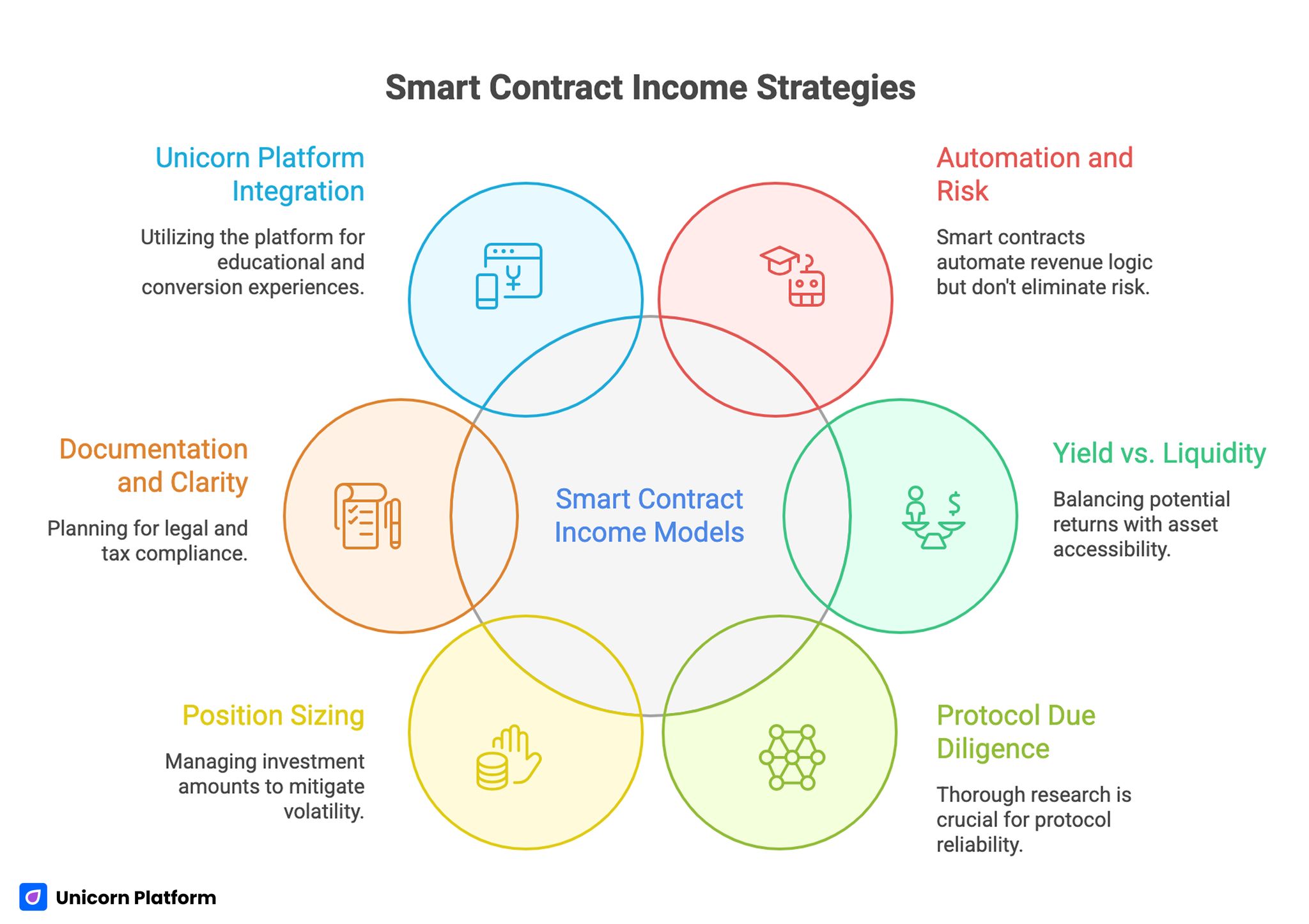 Smart Contract Income Strategies

Unicorn Platform Integration

Utilizing the platform for educational and conversion experiences.

Automation and Risk

Smart contracts automate revenue logic but don't eliminate risk.

Documentation and Clarity

Planning for legal and tax compliance.

Smart Contract Income Models

Yield vs. Liquidity

Balancing potential returns with asset accessibility.

Position Sizing

Managing investment amounts to mitigate volatility.

Protocol Due Diligence

Thorough research is crucial for protocol reliability.

Unicorn Platform